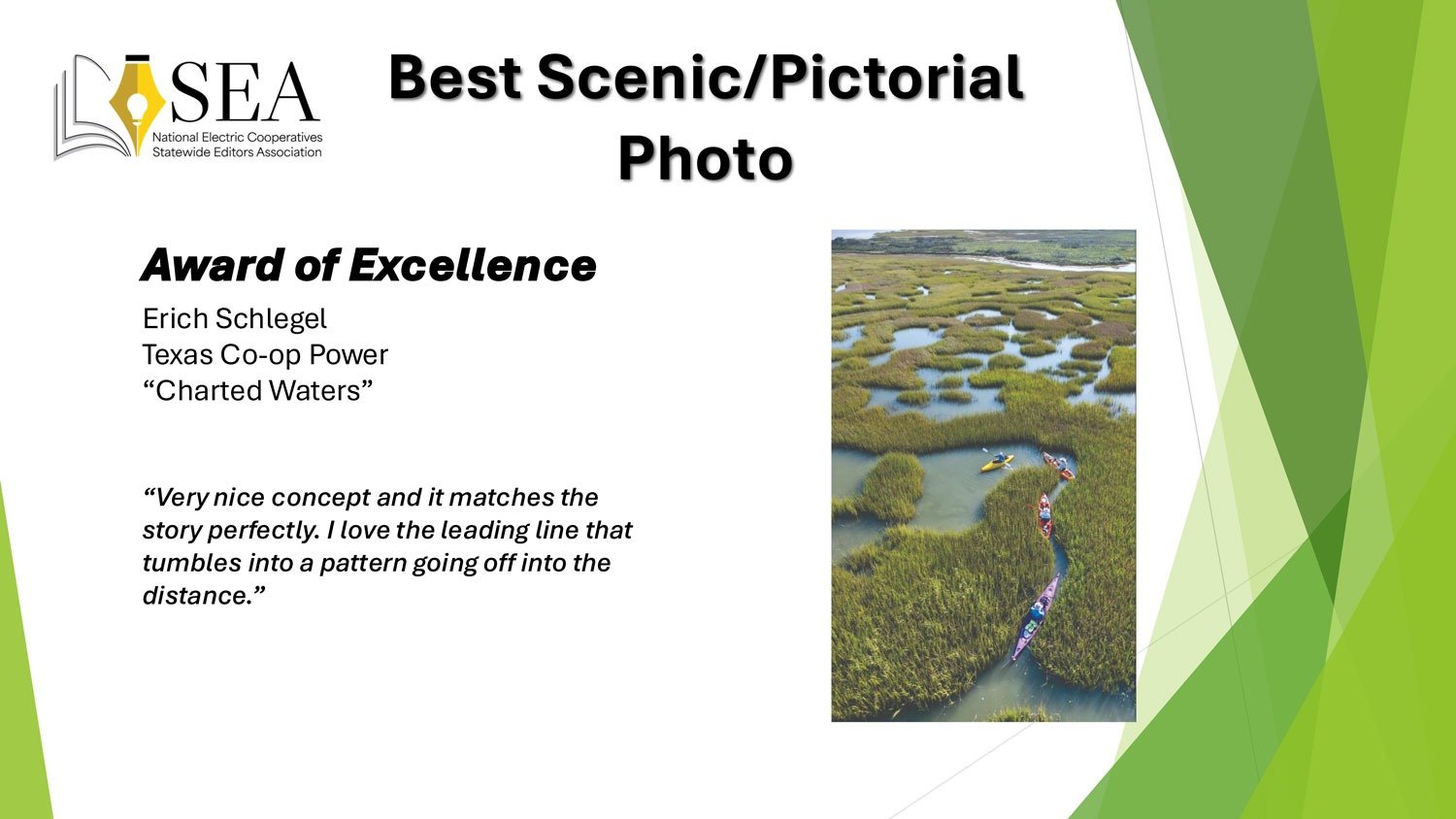 SEA
National Electric Cooperatives
Statewide Editors Association

Best Scenic/Pictorial Photo

Award of Excellence

Erich Schlegel
Texas Co-op Power
“Charted Waters”

“Very nice concept and it matches the story perfectly. I love the leading line that tumbles into a pattern going off into the distance.”